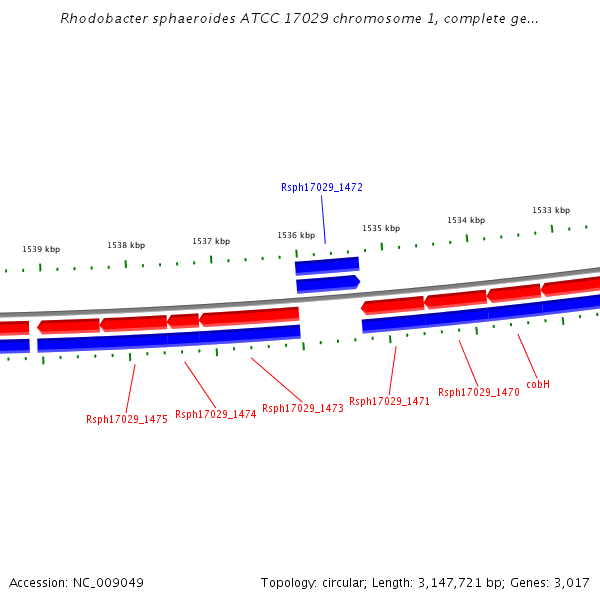 Rhodobacter sphaeroides ATCC 17029 chromosome 1, complete ge...

Rsph17029_1472

1539 kbp
1538 kbp
1537 kbp
1536 kbp
1535 kbp
1534 kbp
1533 kbp

Rsph17029_1475
Rsph17029_1474
Rsph17029_1473
Rsph17029_1471
Rsph17029_1470
cobH

Accession: NC_009049
Topology: circular; Length: 3,147,721 bp; Genes: 3,017